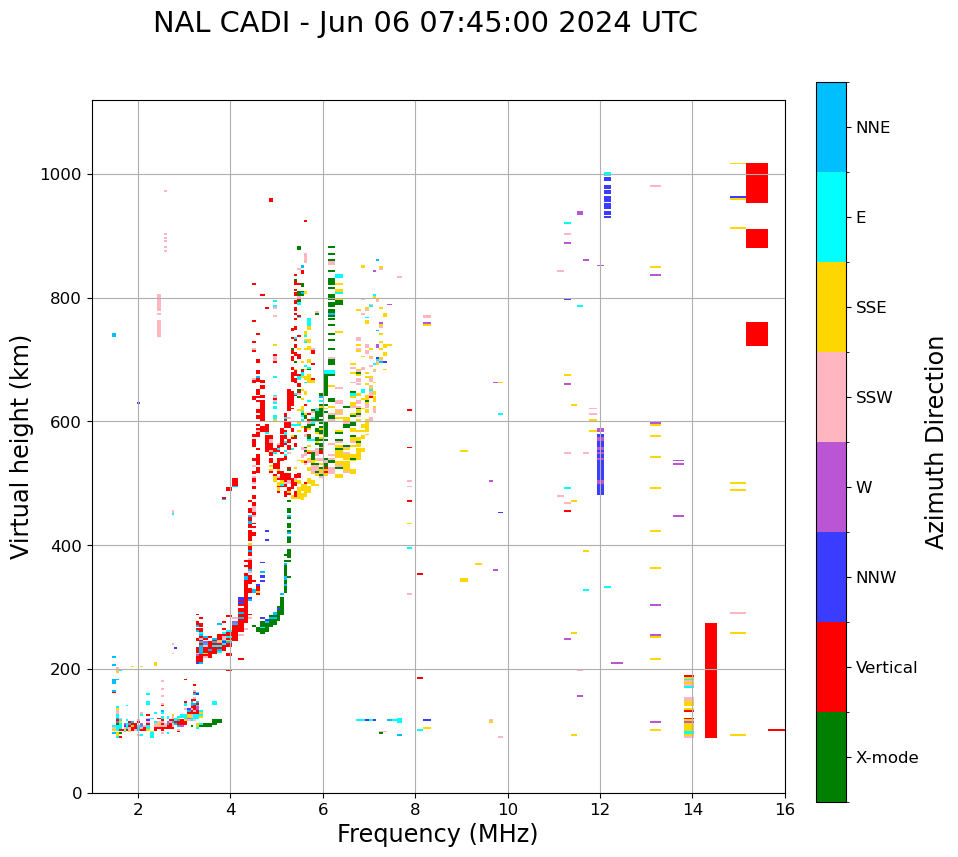 NAL CADI - Jun 06 07:45:00 2024 UTC

Virtual height (km)

1000
800
600
400
200
0

2
4
6
8
10
12
14
16

Frequency (MHz)

NNE
E
SSE
SSW
W
NNW
Vertical
X-mode

Azimuth Direction